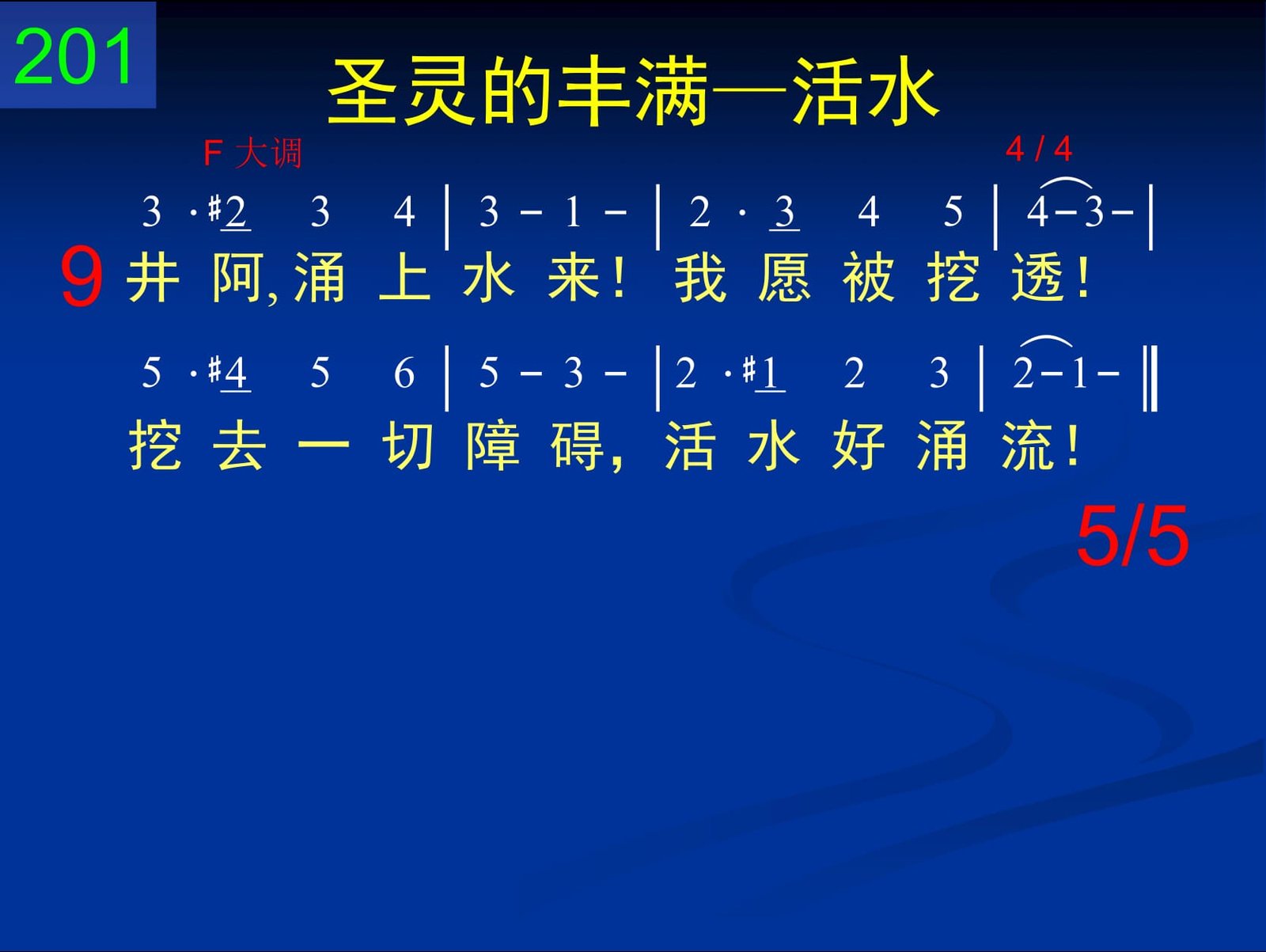 201

圣灵的丰满—活水

F 大调

4 / 4

3 · #2 3 4 | 3 – 1 – | 2 · 3 4 5 | 4–3– |

9 井 阿, 涌 上 水 来! 我 愿 被 挖 透!

5 · #4 5 6 | 5 – 3 – | 2 · #1 2 3 | 2–1– ‖

挖 去 一 切 障 碍, 活 水 好 涌 流!

5/5